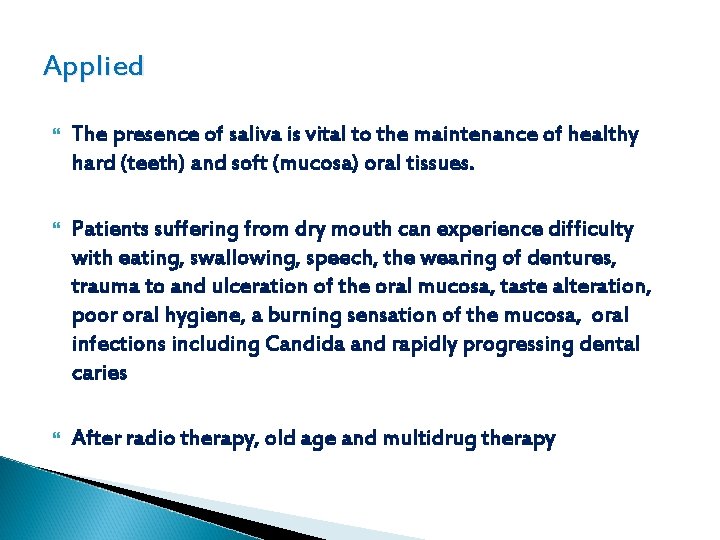 Applied

The presence of saliva is vital to the maintenance of healthy hard (teeth) and soft (mucosa) oral tissues.

Patients suffering from dry mouth can experience difficulty with eating, swallowing, speech, the wearing of dentures, trauma to and ulceration of the oral mucosa, taste alteration, poor oral hygiene, a burning sensation of the mucosa, oral infections including Candida and rapidly progressing dental caries

After radio therapy, old age and multidrug therapy